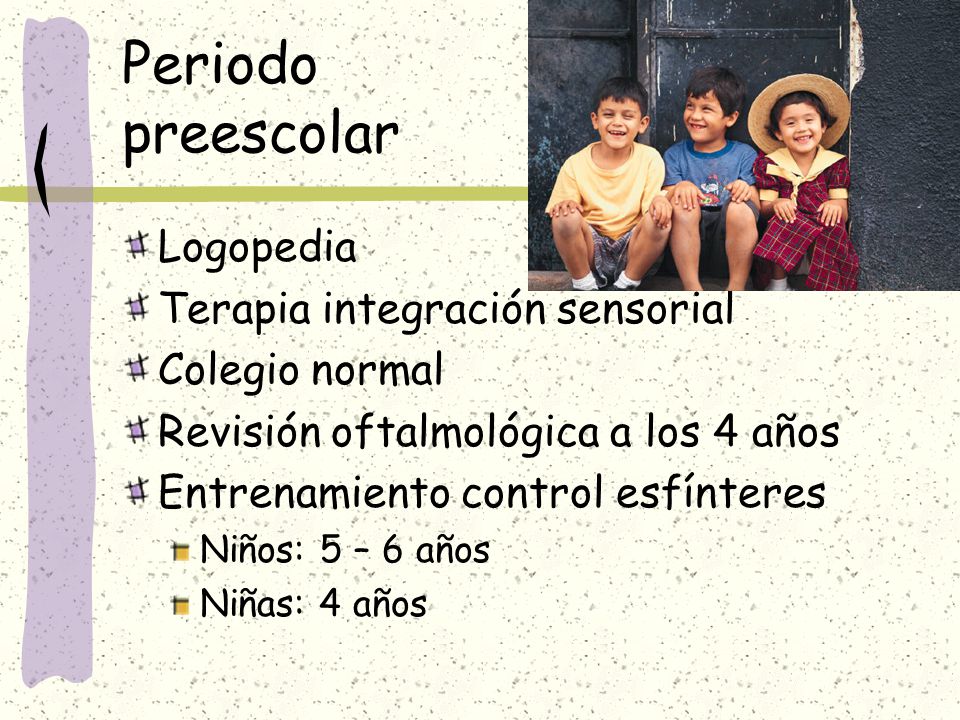 Periodo preescolar

Logopedia
Terapia integración sensorial
Colegio normal
Revisión oftalmológica a los 4 años
Entrenamiento control esfínteres
Niños: 5 – 6 años
Niñas: 4 años